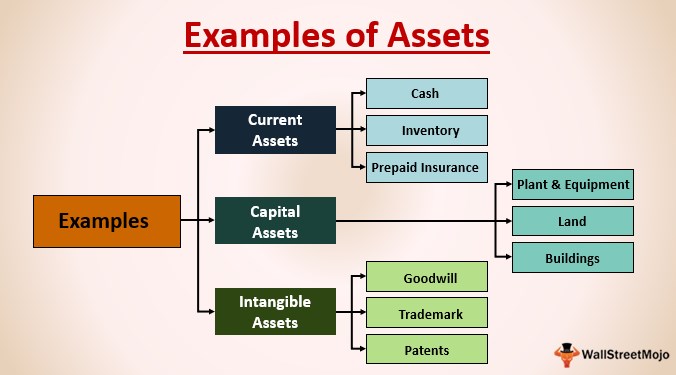 Examples of Assets

Examples

Current Assets

Cash

Inventory

Prepaid Insurance

Capital Assets

Plant & Equipment

Land

Buildings

Intangible Assets

Goodwill

Trademark

Patents

WallStreetMojo